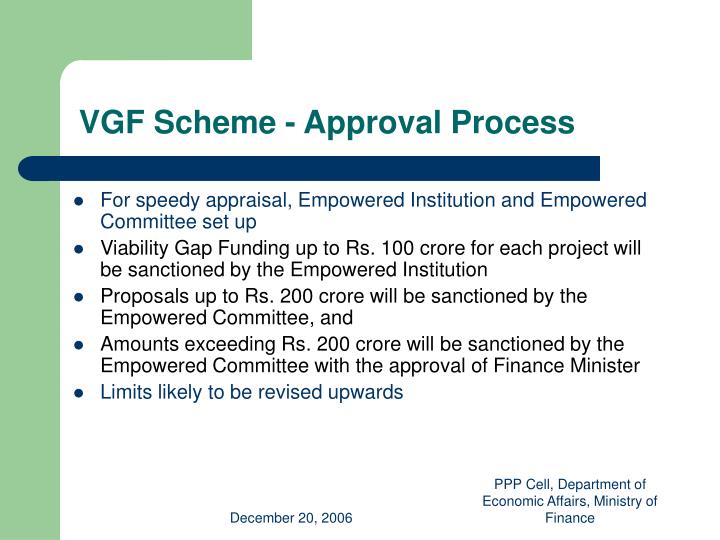 VGF Scheme - Approval Process

- For speedy appraisal, Empowered Institution and Empowered Committee set up
- Viability Gap Funding up to Rs. 100 crore for each project will be sanctioned by the Empowered Institution
- Proposals up to Rs. 200 crore will be sanctioned by the Empowered Committee, and
- Amounts exceeding Rs. 200 crore will be sanctioned by the Empowered Committee with the approval of Finance Minister
- Limits likely to be revised upwards

December 20, 2006

PPP Cell, Department of Economic Affairs, Ministry of Finance